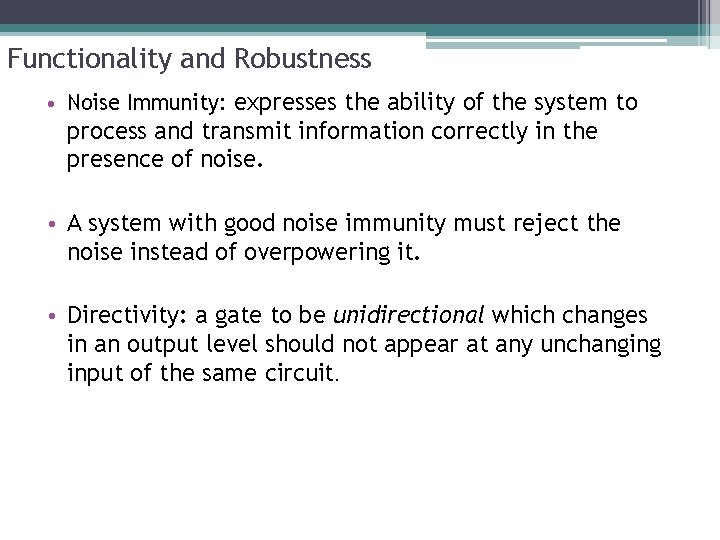 Functionality and Robustness

• Noise Immunity: expresses the ability of the system to process and transmit information correctly in the presence of noise.

• A system with good noise immunity must reject the noise instead of overpowering it.

• Directivity: a gate to be unidirectional which changes in an output level should not appear at any unchanging input of the same circuit.